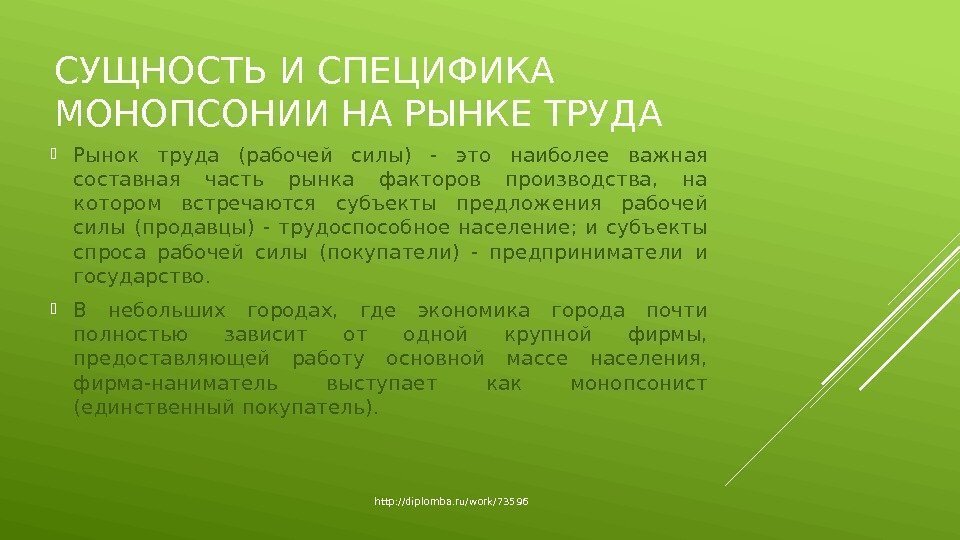 СУЩНОСТЬ И СПЕЦИФИКА МОНОПСОНИИ НА РЫНКЕ ТРУДА

Рынок труда (рабочей силы) - это наиболее важная составная часть рынка факторов производства, на котором встречаются субъекты предложения рабочей силы (продавцы) - трудоспособное население; и субъекты спроса рабочей силы (покупатели) - предприниматели и государство.

В небольших городах, где экономика города почти полностью зависит от одной крупной фирмы, предоставляющей работу основной массе населения, фирма-наниматель выступает как монопсонист (единственный покупатель).

http://diplomba.ru/work/73596